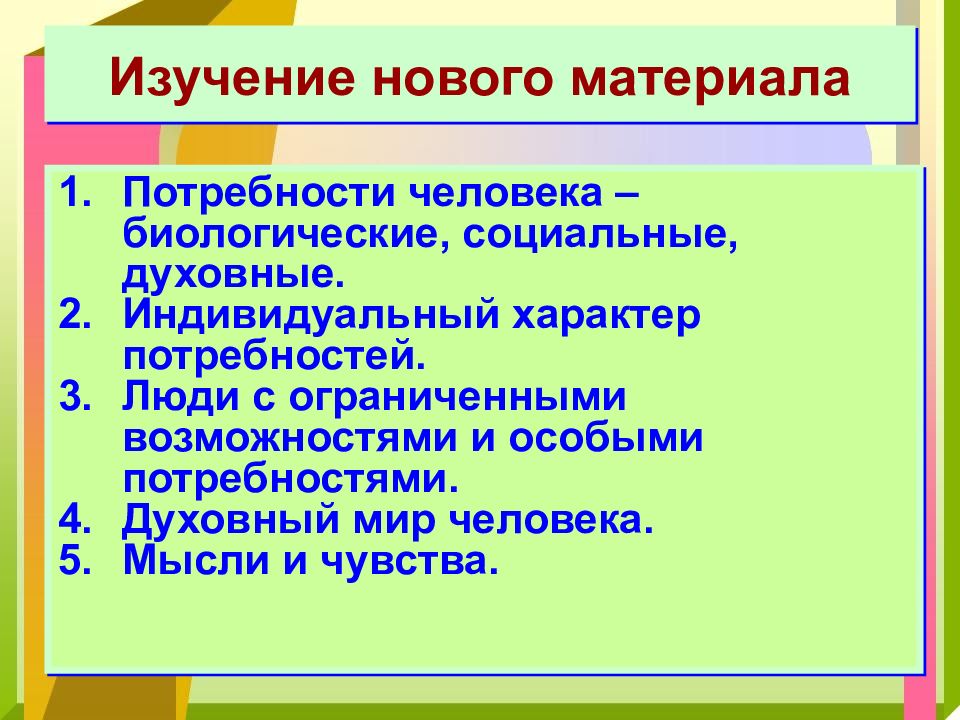 Изучение нового материала

1. Потребности человека – биологические, социальные, духовные.
2. Индивидуальный характер потребностей.
3. Люди с ограниченными возможностями и особыми потребностями.
4. Духовный мир человека.
5. Мысли и чувства.